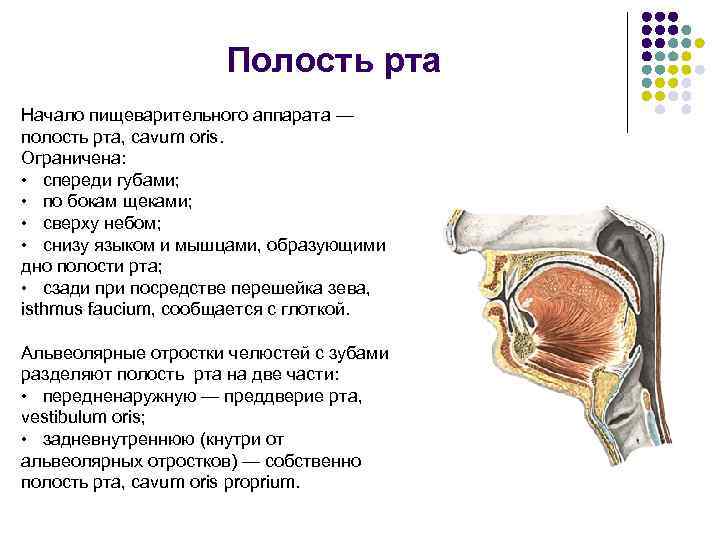 Полость рта

Начало пищеварительного аппарата — полость рта, cavum oris.
Ограничена:
• спереди губами;
• по бокам щеками;
• сверху небом;
• снизу языком и мышцами, образующими дно полости рта;
• сзади при посредстве перешейка зева, isthmus faucium, сообщается с глоткой.

Альвеолярные отростки челюстей с зубами разделяют полость рта на две части:
• передненаружную — преддверие рта, vestibulum oris;
• задневнутреннюю (кнутри от альвеолярных отростков) — собственно полость рта, cavum oris proprium.